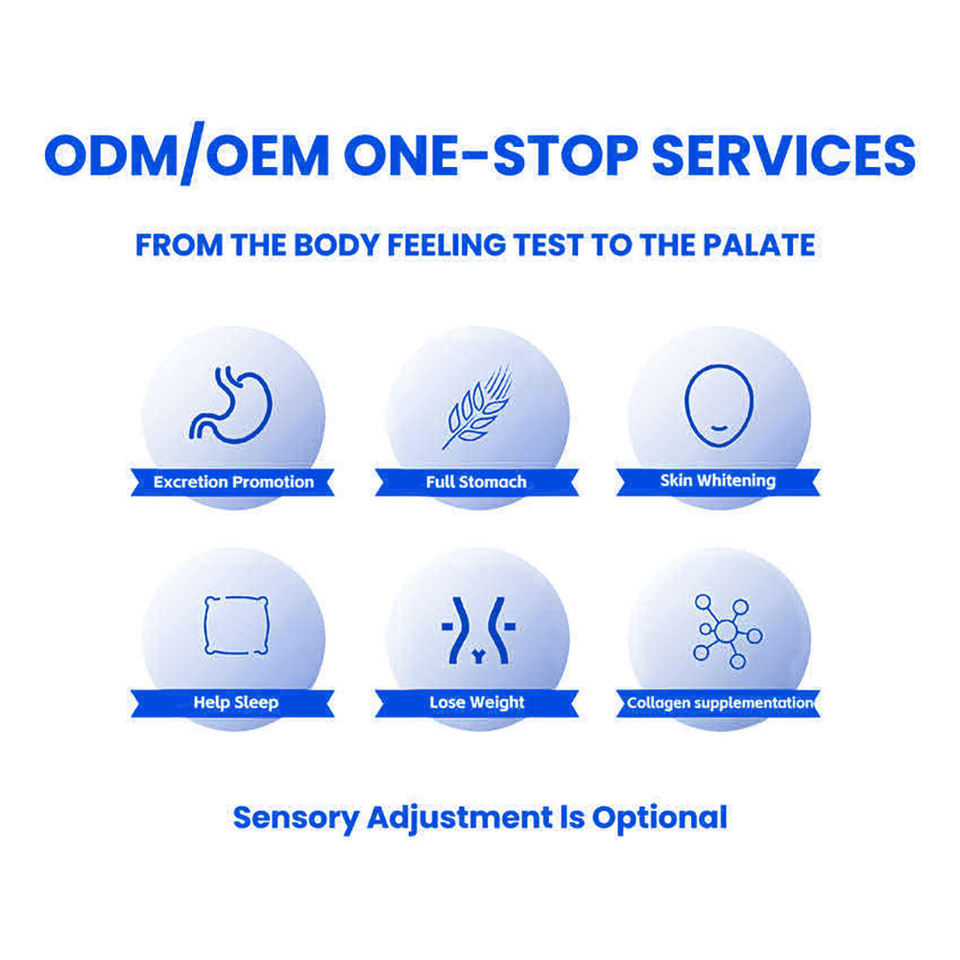 ODM/OEM ONE-STOP SERVICES

FROM THE BODY FEELING TEST TO THE PALATE

Excretion Promotion

Full Stomach

Skin Whitening

Help Sleep

Lose Weight

Collagen supplementation

Sensory Adjustment Is Optional